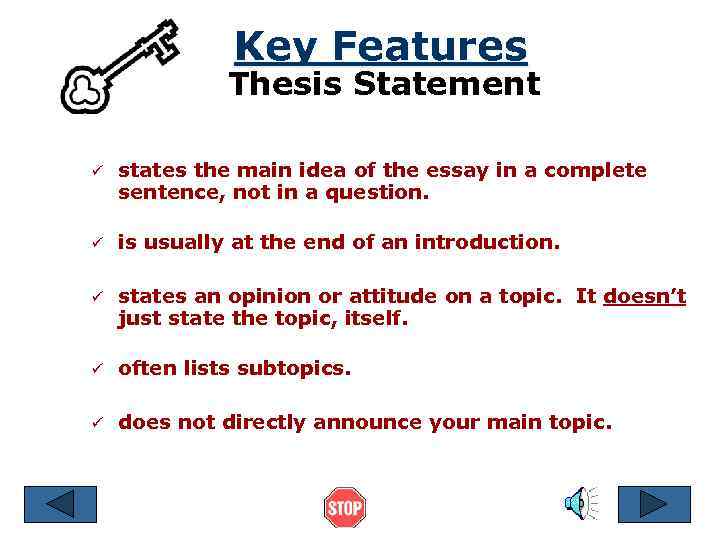 Key Features
Thesis Statement

✓ states the main idea of the essay in a complete sentence, not in a question.

✓ is usually at the end of an introduction.

✓ states an opinion or attitude on a topic. It doesn't just state the topic, itself.

✓ often lists subtopics.

✓ does not directly announce your main topic.

STOP